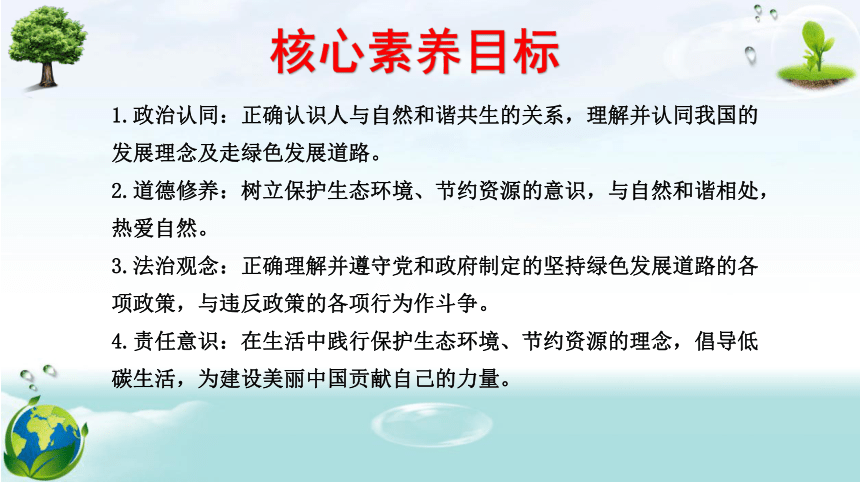 核心素养目标

1.政治认同：正确认识人与自然和谐共生的关系，理解并认同我国的发展理念及走绿色发展道路。

2.道德修养：树立保护生态环境、节约资源的意识，与自然和谐相处，热爱自然。

3.法治观念：正确理解并遵守党和政府制定的坚持绿色发展道路的各项政策，与违反政策的各项行为作斗争。

4.责任意识：在生活中践行保护生态环境、节约资源的理念，倡导低碳生活，为建设美丽中国贡献自己的力量。